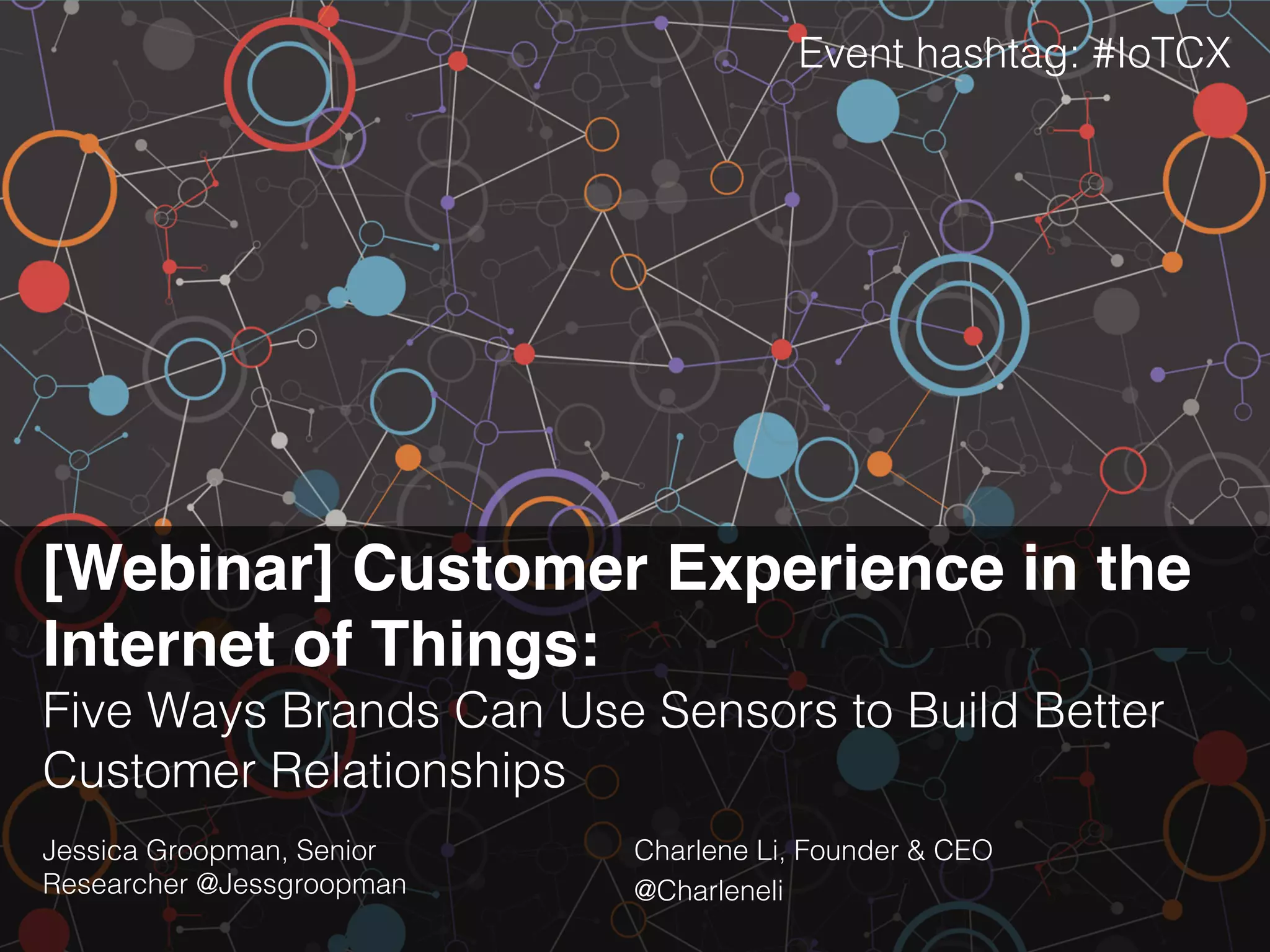 Event hashtag: #IoTCX

[Webinar] Customer Experience in the Internet of Things:

Five Ways Brands Can Use Sensors to Build Better Customer Relationships

Jessica Groopman, Senior Researcher @Jessgroopman

Charlene Li, Founder & CEO @Charleneli